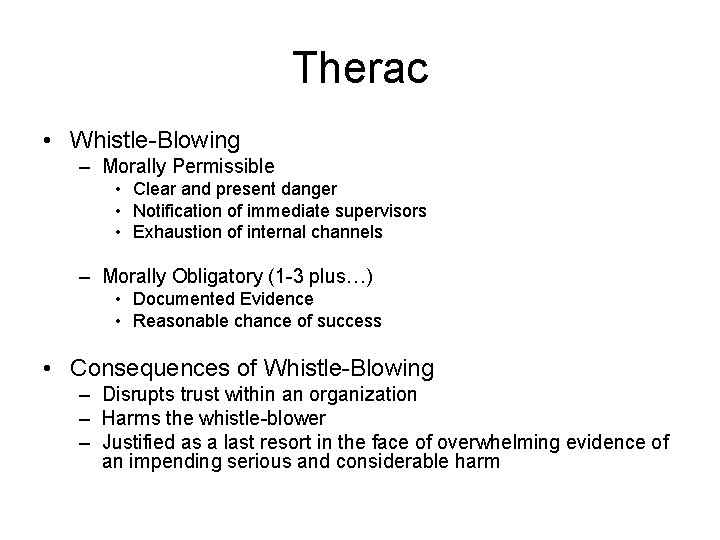 Therac

• Whistle-Blowing
  – Morally Permissible
    • Clear and present danger
    • Notification of immediate supervisors
    • Exhaustion of internal channels

  – Morally Obligatory (1-3 plus…)
    • Documented Evidence
    • Reasonable chance of success

• Consequences of Whistle-Blowing
  – Disrupts trust within an organization
  – Harms the whistle-blower
  – Justified as a last resort in the face of overwhelming evidence of an impending serious and considerable harm